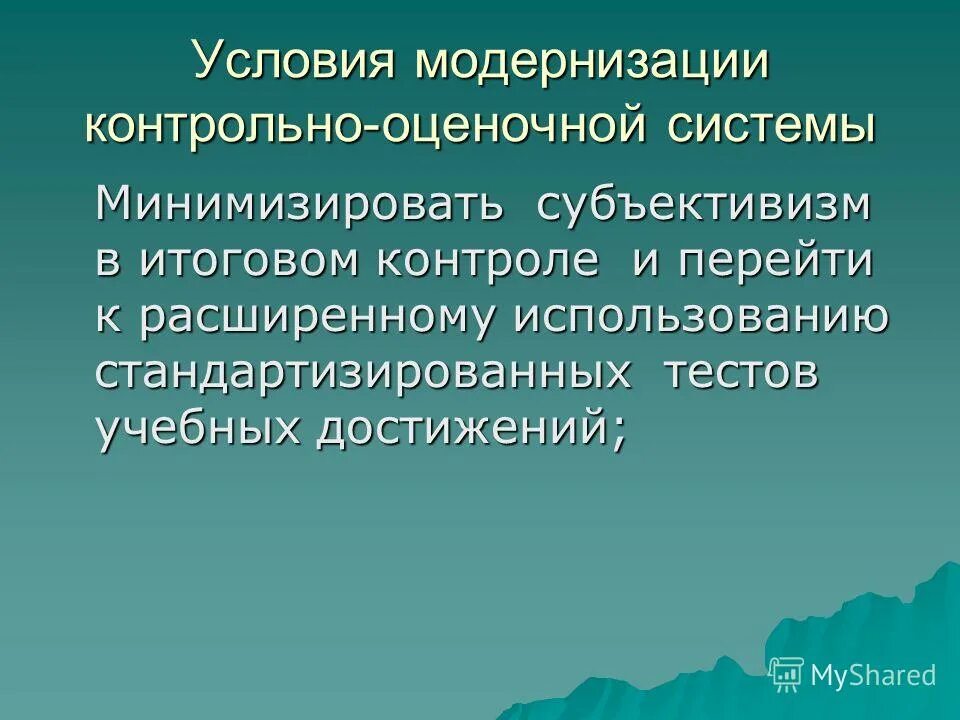 Условия модернизации контрольно-оценочной системы

Минимизировать субъективизм в итоговом контроле и перейти к расширенному использованию стандартизированных тестов учебных достижений;

MyShared